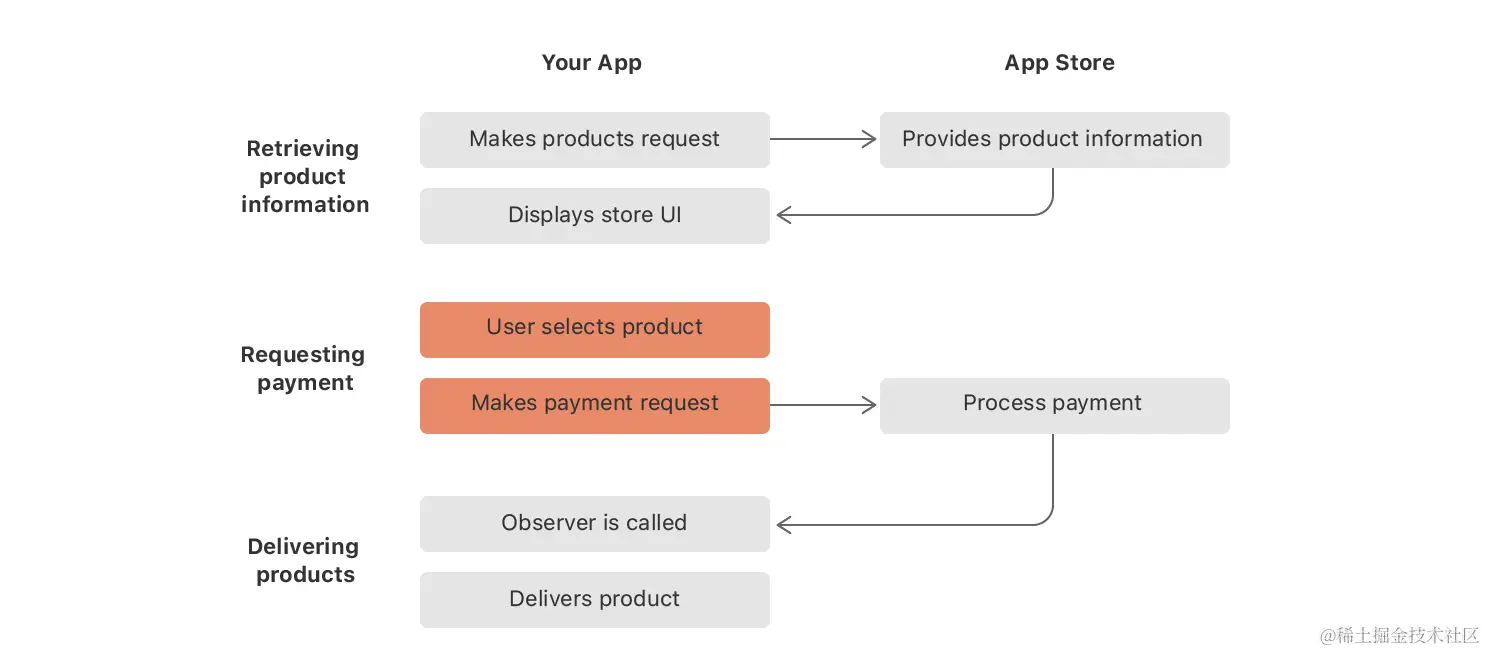 Your App

App Store

Retrieving product information

Makes products request

Provides product information

Displays store UI

Requesting payment

User selects product

Makes payment request

Process payment

Delivering products

Observer is called

Delivers product

@稀土掘金技术社区